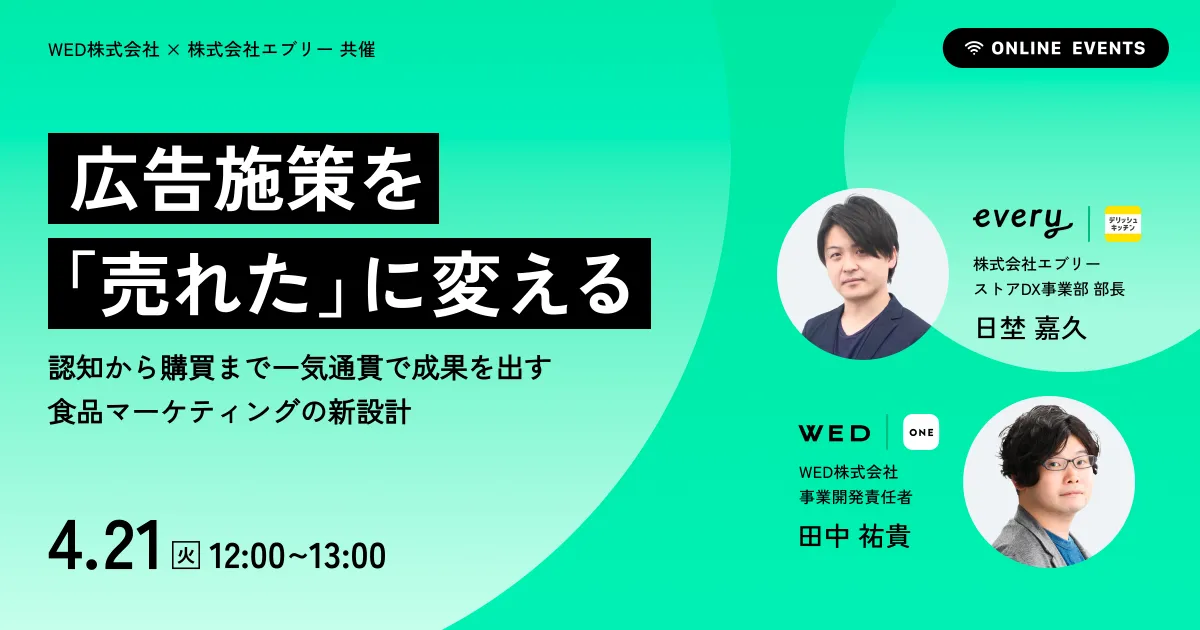 WED株式会社 × 株式会社エブリー 共催

ONLINE EVENTS

広告施策を
「売れた」に変える

認知から購買まで一気通貫で成果を出す
食品マーケティングの新設計

4.21 火 12:00~13:00

every デリッシュキッチン
株式会社エブリー
ストアDX事業部 部長
日埜 嘉久

WED ONE
WED株式会社
事業開発責任者
田中 祐貴